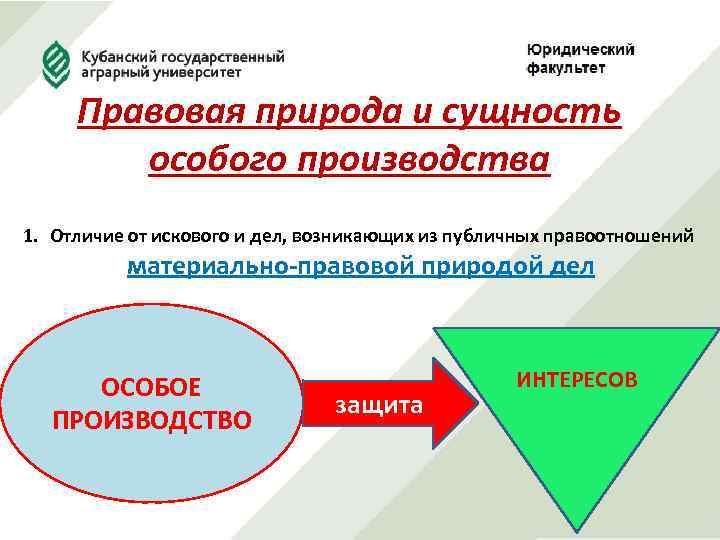 Кубанский государственный аграрный университет

Юридический факультет

Правовая природа и сущность особого производства

1. Отличие от искового и дел, возникающих из публичных правоотношений

материально-правовой природой дел

ОСОБОЕ ПРОИЗВОДСТВО

защита

ИНТЕРЕСОВ